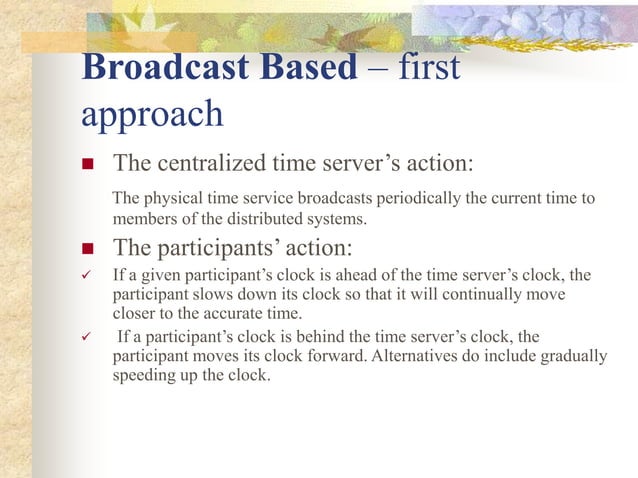 Broadcast Based – first approach

■ The centralized time server's action:

The physical time service broadcasts periodically the current time to members of the distributed systems.

■ The participants' action:

✓ If a given participant's clock is ahead of the time server's clock, the participant slows down its clock so that it will continually move closer to the accurate time.

✓ If a participant's clock is behind the time server's clock, the participant moves its clock forward. Alternatives do include gradually speeding up the clock.